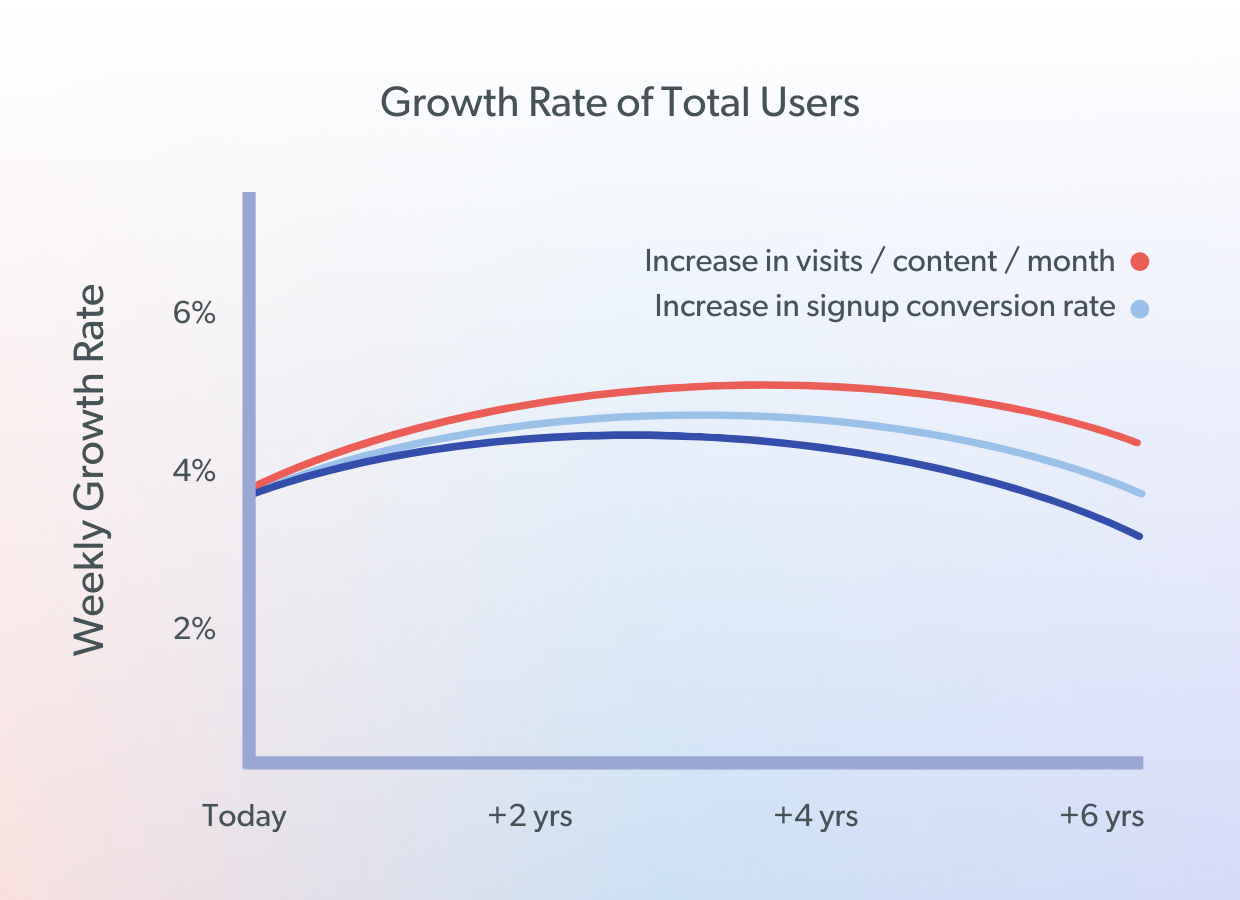 Growth Rate of Total Users

Increase in visits / content / month
Increase in signup conversion rate

Weekly Growth Rate

6%
4%
2%

Today
+2 yrs
+4 yrs
+6 yrs